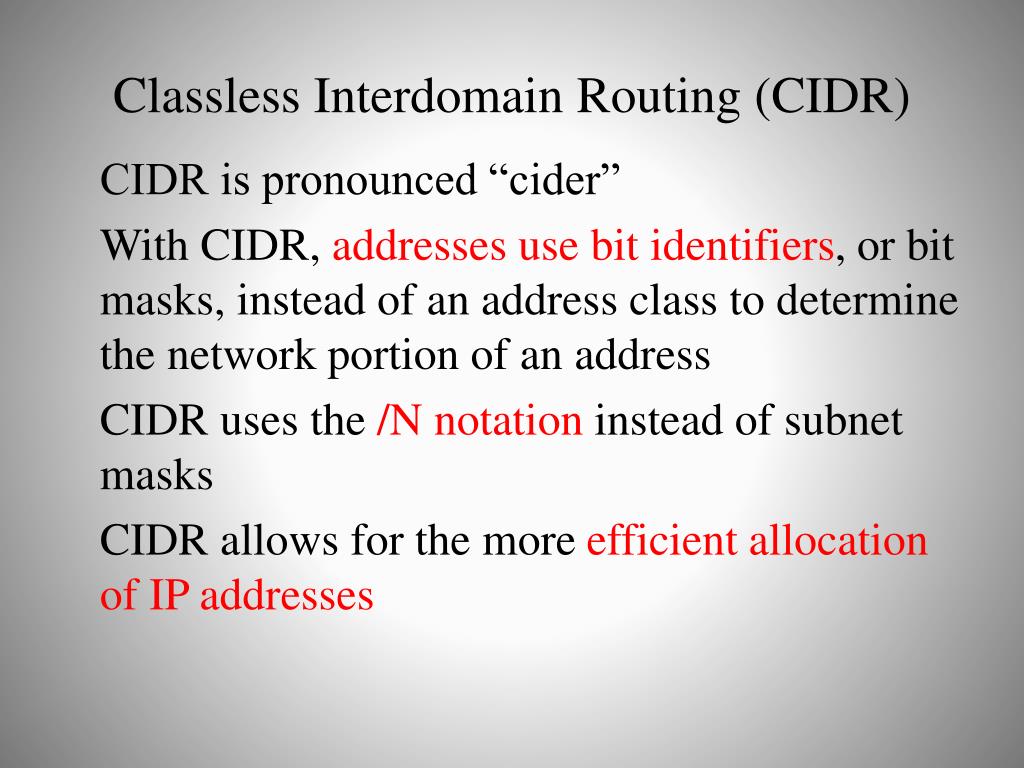 Classless Interdomain Routing (CIDR)

CIDR is pronounced “cider”

With CIDR, addresses use bit identifiers, or bit masks, instead of an address class to determine the network portion of an address

CIDR uses the /N notation instead of subnet masks

CIDR allows for the more efficient allocation of IP addresses